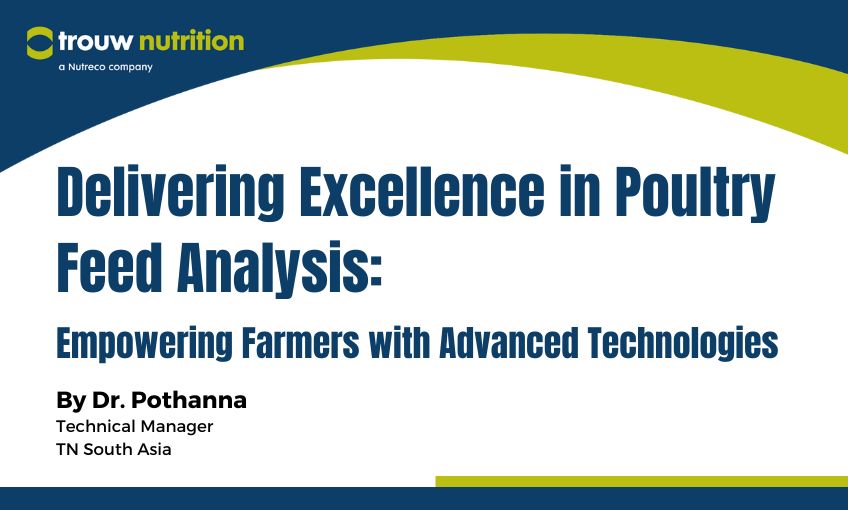 trouw nutrition
a Nutreco company

Delivering Excellence in Poultry Feed Analysis:

Empowering Farmers with Advanced Technologies

By Dr. Pothanna
Technical Manager
TN South Asia